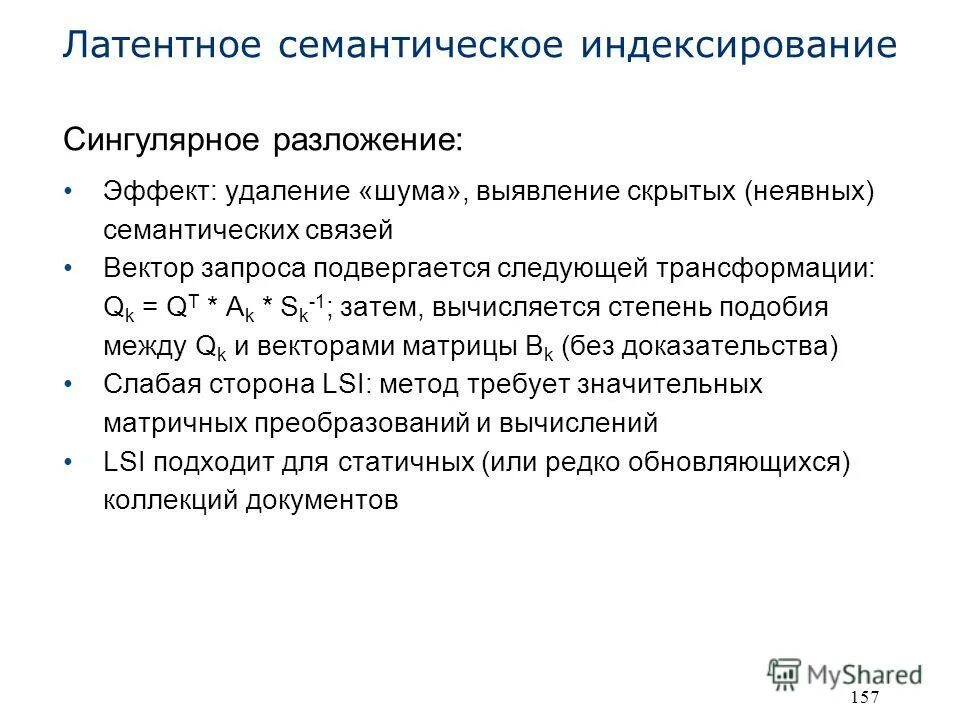 Латентное семантическое индексирование

Сингулярное разложение:

• Эффект: удаление «шума», выявление скрытых (неявных) семантических связей
• Вектор запроса подвергается следующей трансформации: $Q_k = Q^T * A_k * S_k^{-1}$; затем, вычисляется степень подобия между $Q_k$ и векторами матрицы $B_k$ (без доказательства)
• Слабая сторона LSI: метод требует значительных матричных преобразований и вычислений
• LSI подходит для статичных (или редко обновляющихся) коллекций документов

MyShared

157